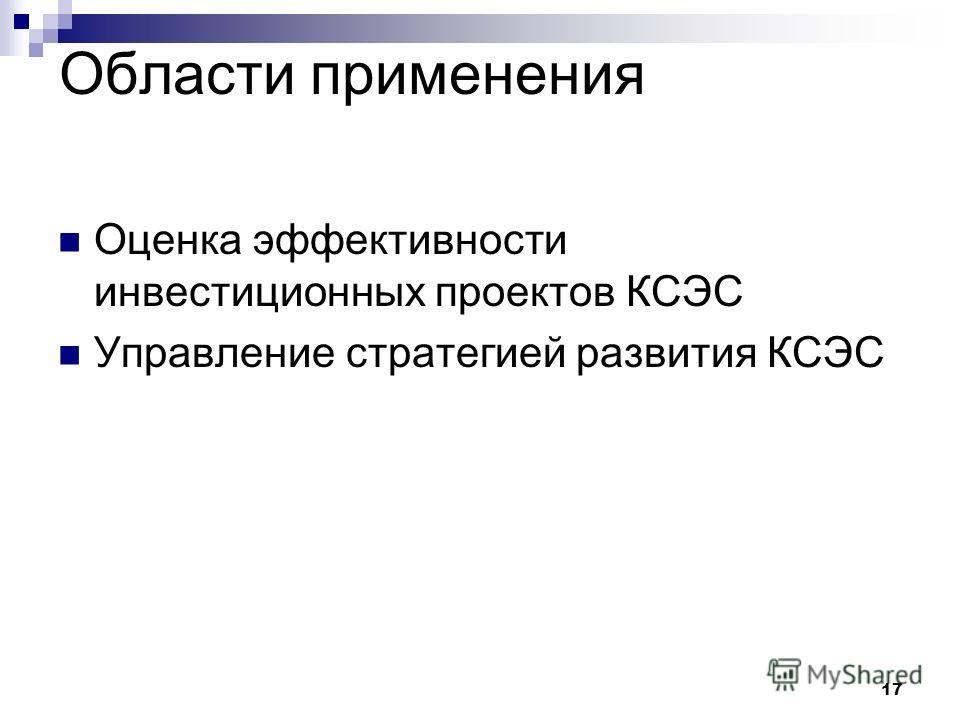 Области применения

Оценка эффективности инвестиционных проектов КСЭС

Управление стратегией развития КСЭС

MyShared

17